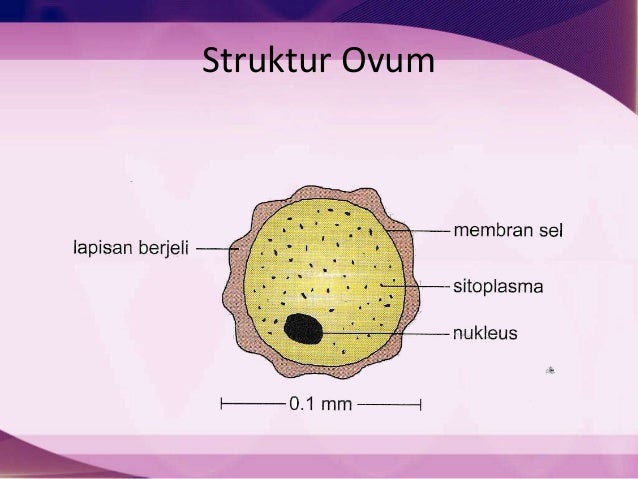 Struktur Ovum

lapisan berjeli

membran sel

sitoplasma

nukleus

0.1 mm